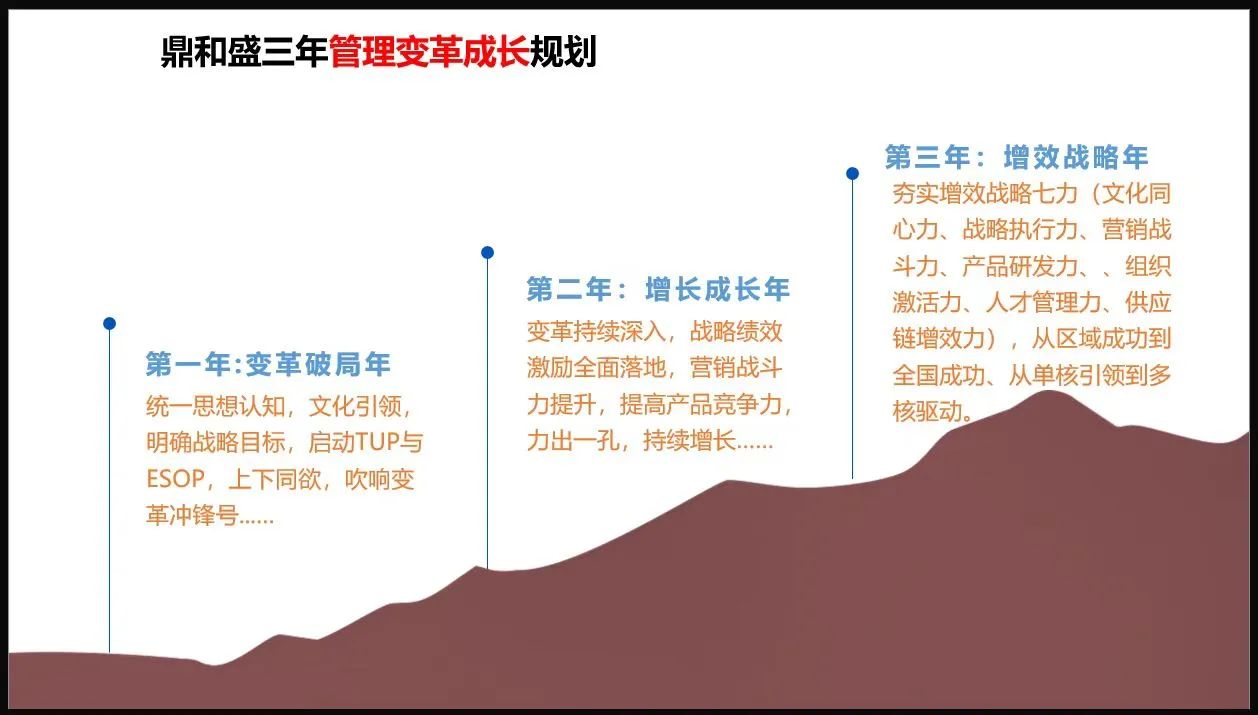 鼎和盛三年管理变革成长规划

第一年:变革破局年
统一思想认知，文化引领，明确战略目标，启动TUP与ESOP，上下同欲，吹响变革冲锋号......

第二年：增长成长年
变革持续深入，战略绩效激励全面落地，营销战斗力提升，提高产品竞争力，力出一孔，持续增长......

第三年：增效战略年
夯实增效战略七力（文化同心力、战略执行力、营销战斗力、产品研发力、、组织激活力、人才管理力、供应链增效力），从区域成功到全国成功、从单核引领到多核驱动。